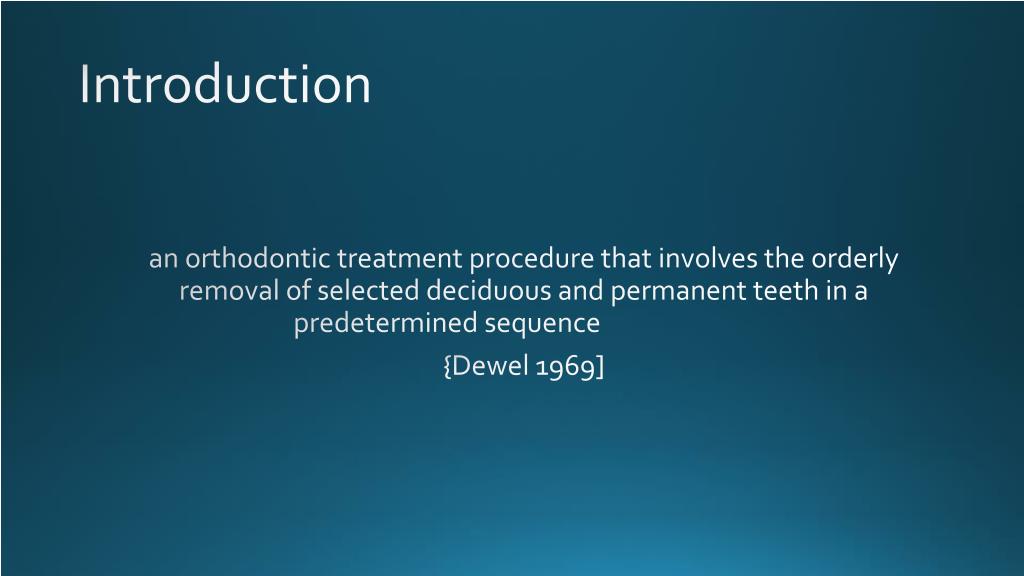 Introduction

an orthodontic treatment procedure that involves the orderly removal of selected deciduous and permanent teeth in a predetermined sequence

{Dewel 1969]